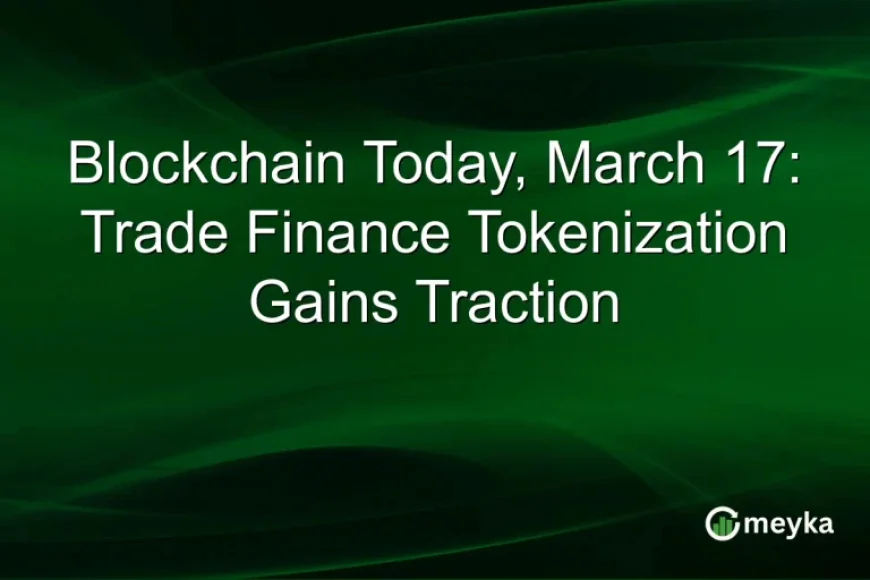 Blockchain Today, March 17: Trade Finance Tokenization Gains Traction

meyka